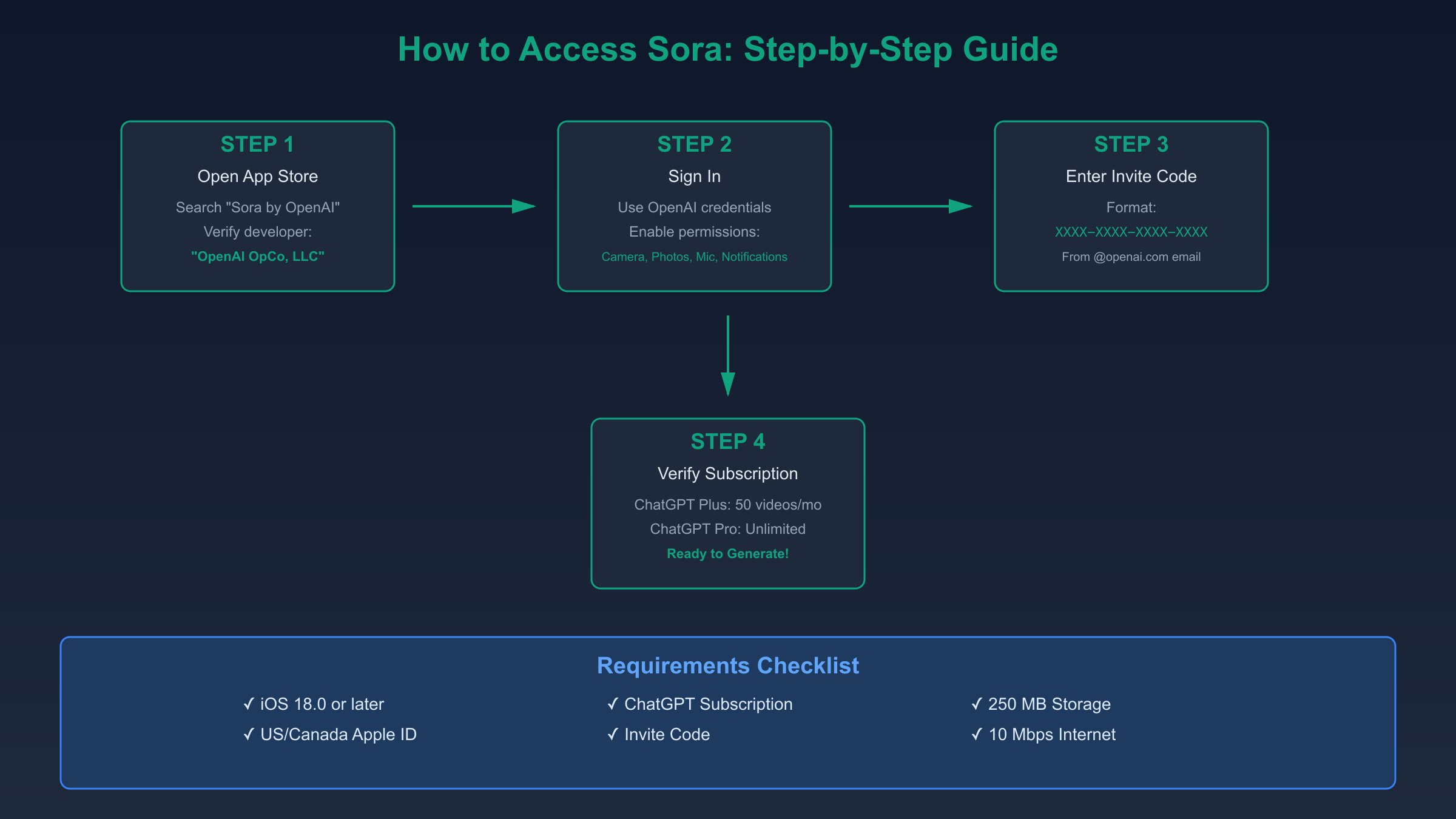 How to Access Sora: Step-by-Step Guide

STEP 1
Open App Store
Search "Sora by OpenAI"
Verify developer:
"OpenAI OpCo, LLC"

STEP 2
Sign In
Use OpenAI credentials
Enable permissions:
Camera, Photos, Mic, Notifications

STEP 3
Enter Invite Code
Format:
XXXX–XXXX–XXXX–XXXX
From @openai.com email

STEP 4
Verify Subscription
ChatGPT Plus: 50 videos/mo
ChatGPT Pro: Unlimited
Ready to Generate!

Requirements Checklist
✓ iOS 18.0 or later
✓ US/Canada Apple ID
✓ ChatGPT Subscription
✓ Invite Code
✓ 250 MB Storage
✓ 10 Mbps Internet